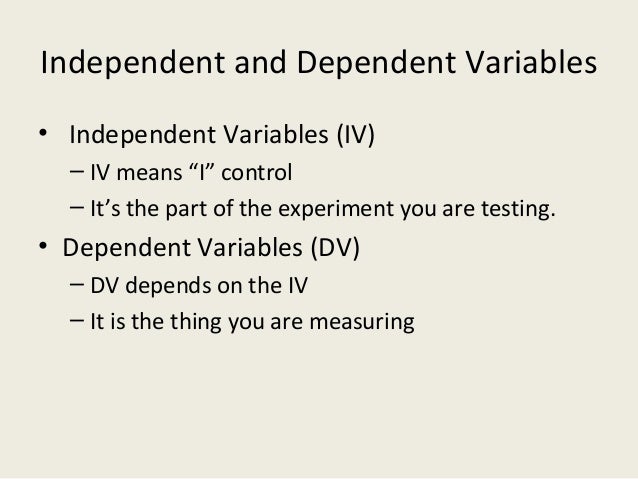 Independent and Dependent Variables

• Independent Variables (IV)
– IV means “I” control
– It’s the part of the experiment you are testing.
• Dependent Variables (DV)
– DV depends on the IV
– It is the thing you are measuring